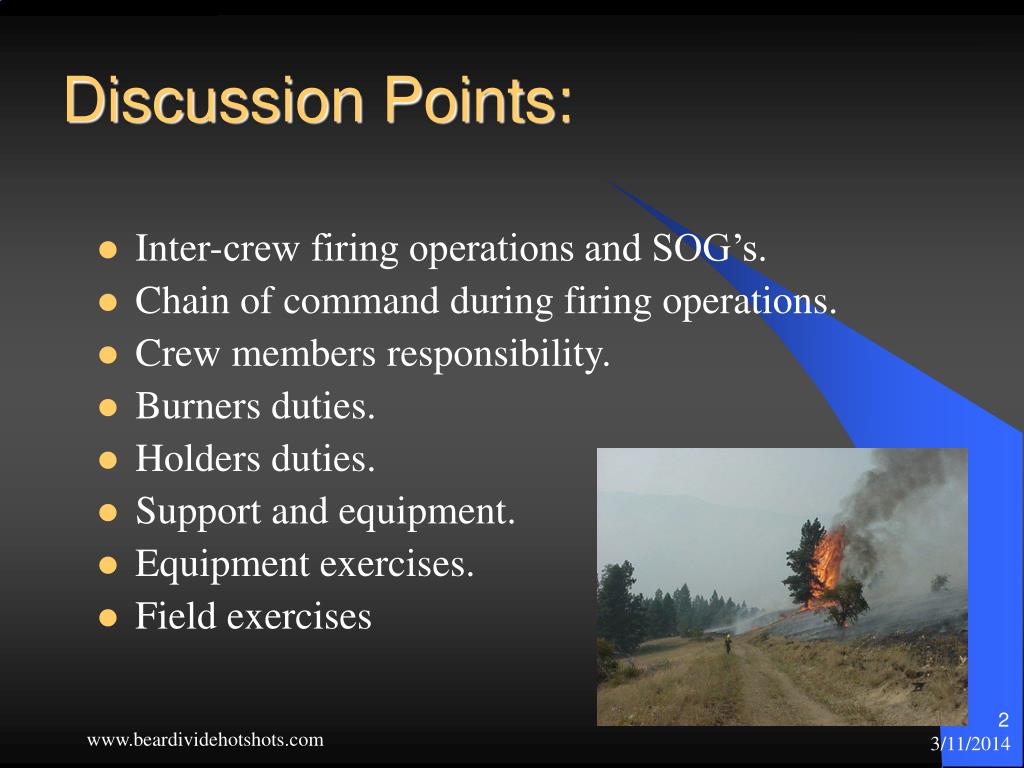 Discussion Points:

- Inter-crew firing operations and SOG’s.
- Chain of command during firing operations.
- Crew members responsibility.
- Burners duties.
- Holders duties.
- Support and equipment.
- Equipment exercises.
- Field exercises

www.beardividehotshots.com

2

3/11/2014